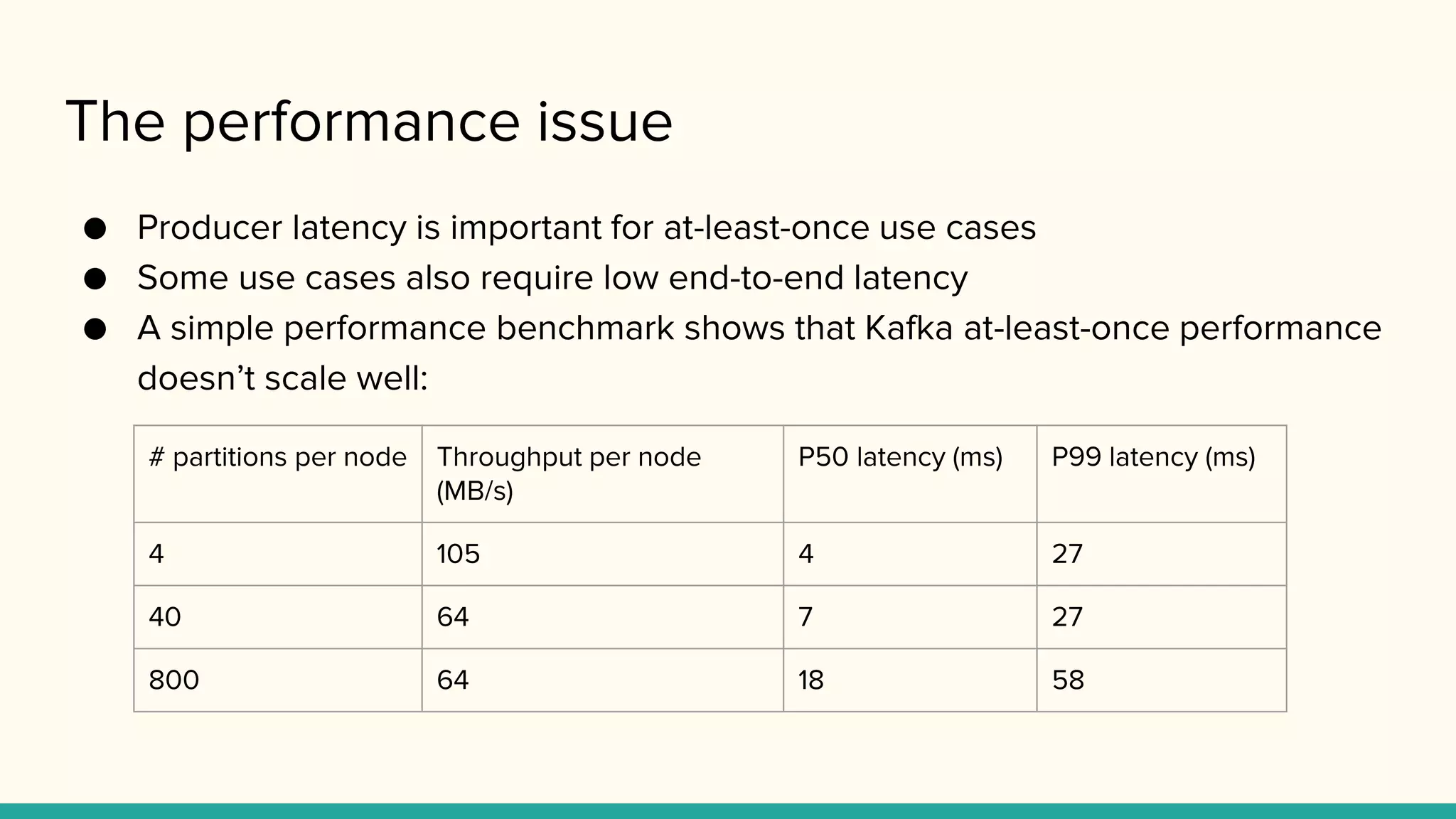 The performance issue

● Producer latency is important for at-least-once use cases
● Some use cases also require low end-to-end latency
● A simple performance benchmark shows that Kafka at-least-once performance doesn’t scale well:

| # partitions per node | Throughput per node (MB/s) | P50 latency (ms) | P99 latency (ms) |
|---|---|---|---|
| 4 | 105 | 4 | 27 |
| 40 | 64 | 7 | 27 |
| 800 | 64 | 18 | 58 |